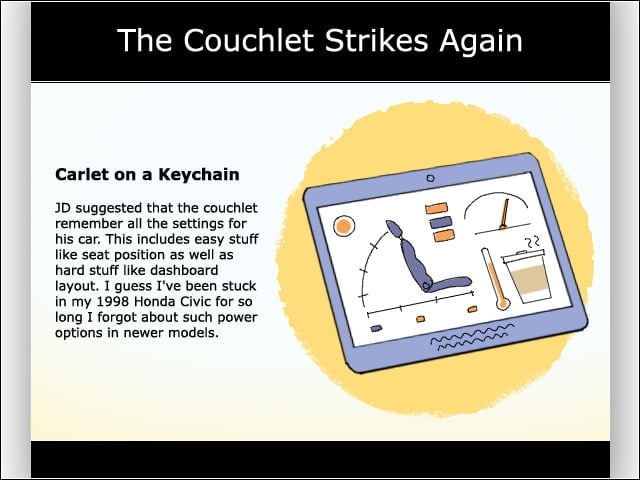 The Couchlet Strikes Again

Carlet on a Keychain

JD suggested that the couchlet remember all the settings for his car. This includes easy stuff like seat position as well as hard stuff like dashboard layout. I guess I've been stuck in my 1998 Honda Civic for so long I forgot about such power options in newer models.